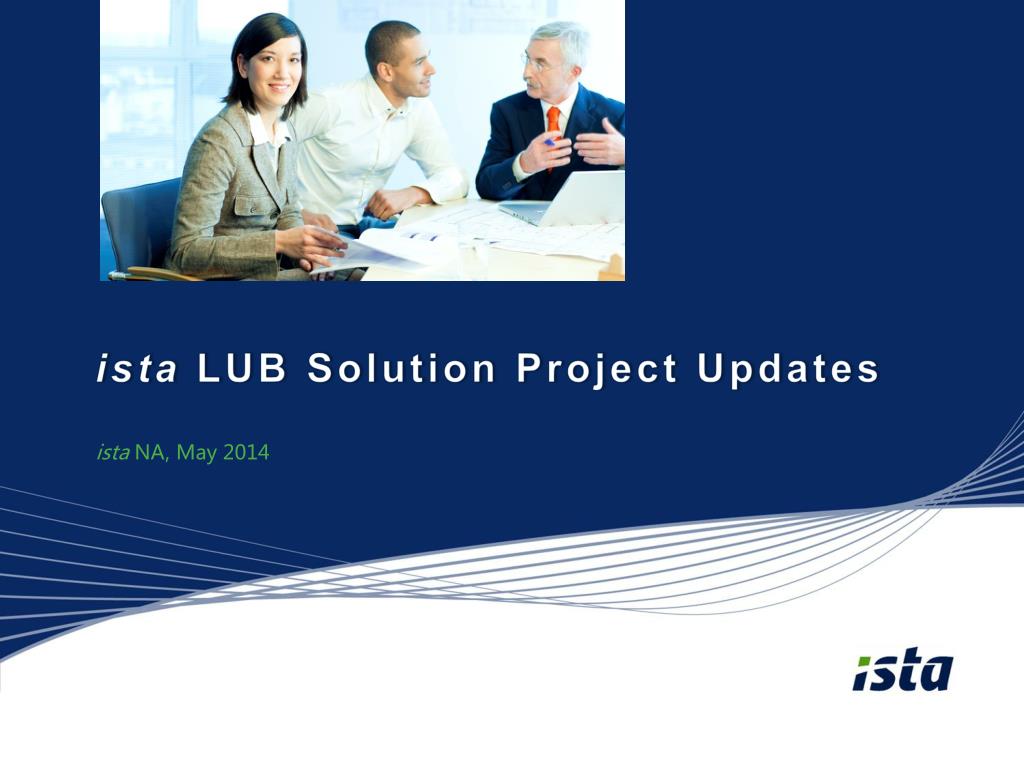 ista LUB Solution Project Updates

ista NA, May 2014

ista